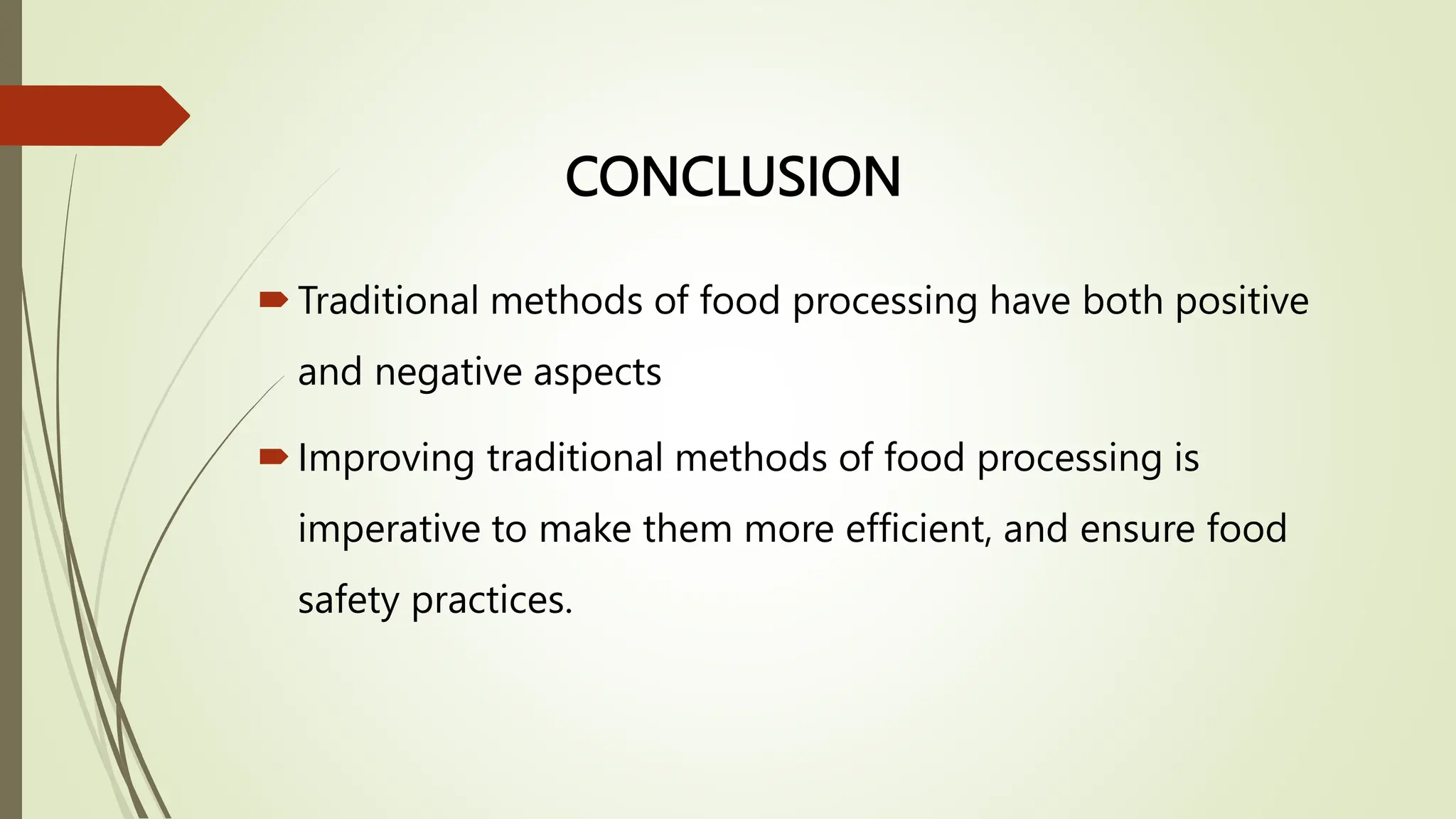 CONCLUSION

Traditional methods of food processing have both positive and negative aspects

Improving traditional methods of food processing is imperative to make them more efficient, and ensure food safety practices.